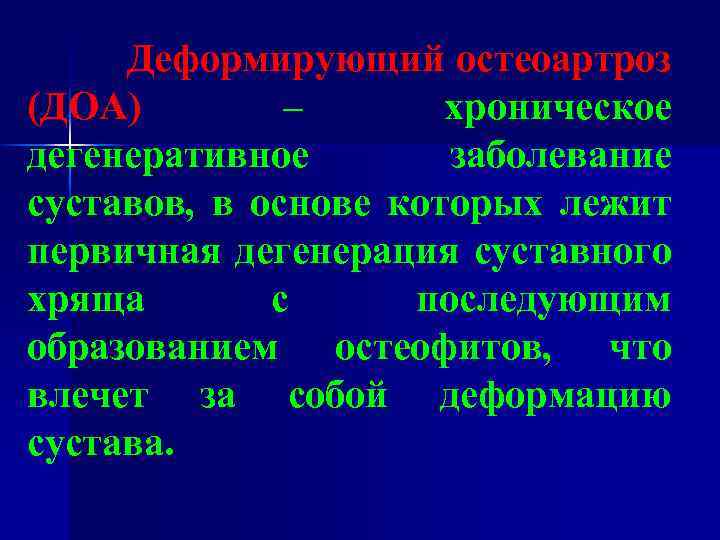 Деформирующий остеоартроз (ДОА) – хроническое дегенеративное заболевание суставов, в основе которых лежит первичная дегенерация суставного хряща с последующим образованием остеофитов, что влечет за собой деформацию сустава.